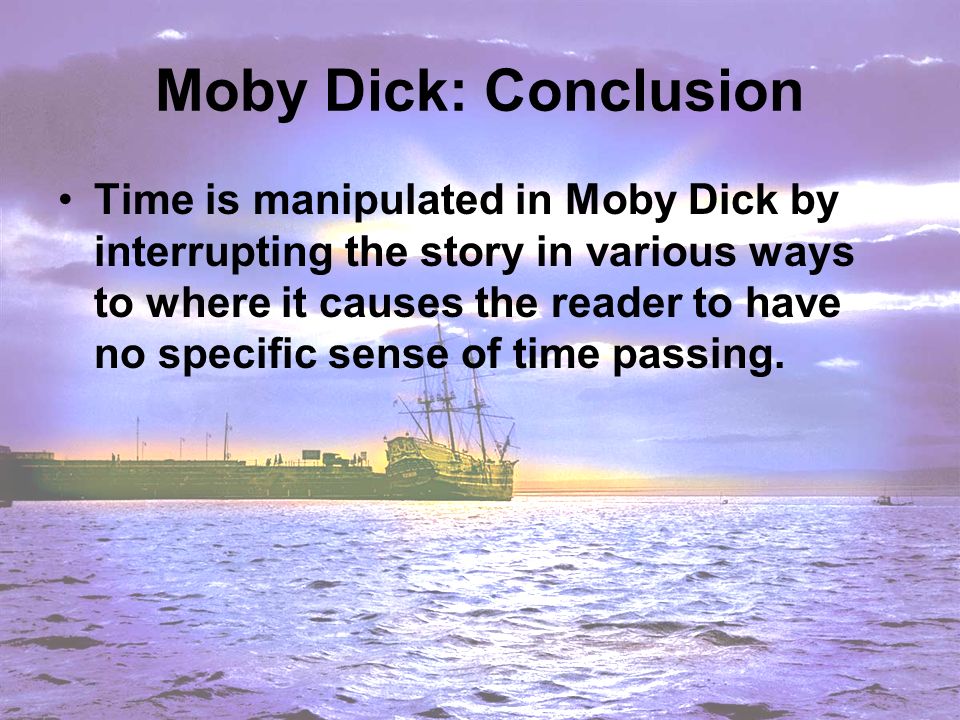 Moby Dick: Conclusion

• Time is manipulated in Moby Dick by interrupting the story in various ways to where it causes the reader to have no specific sense of time passing.